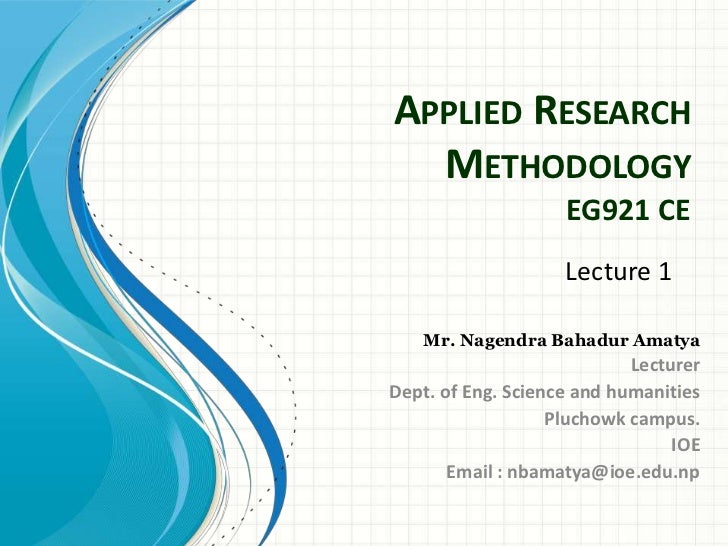 APPLIED RESEARCH METHODOLOGY
EG921 CE

Lecture 1

Mr. Nagendra Bahadur Amatya
Lecturer
Dept. of Eng. Science and humanities
Pluchowk campus.
IOE
Email : nbamatya@ioe.edu.np